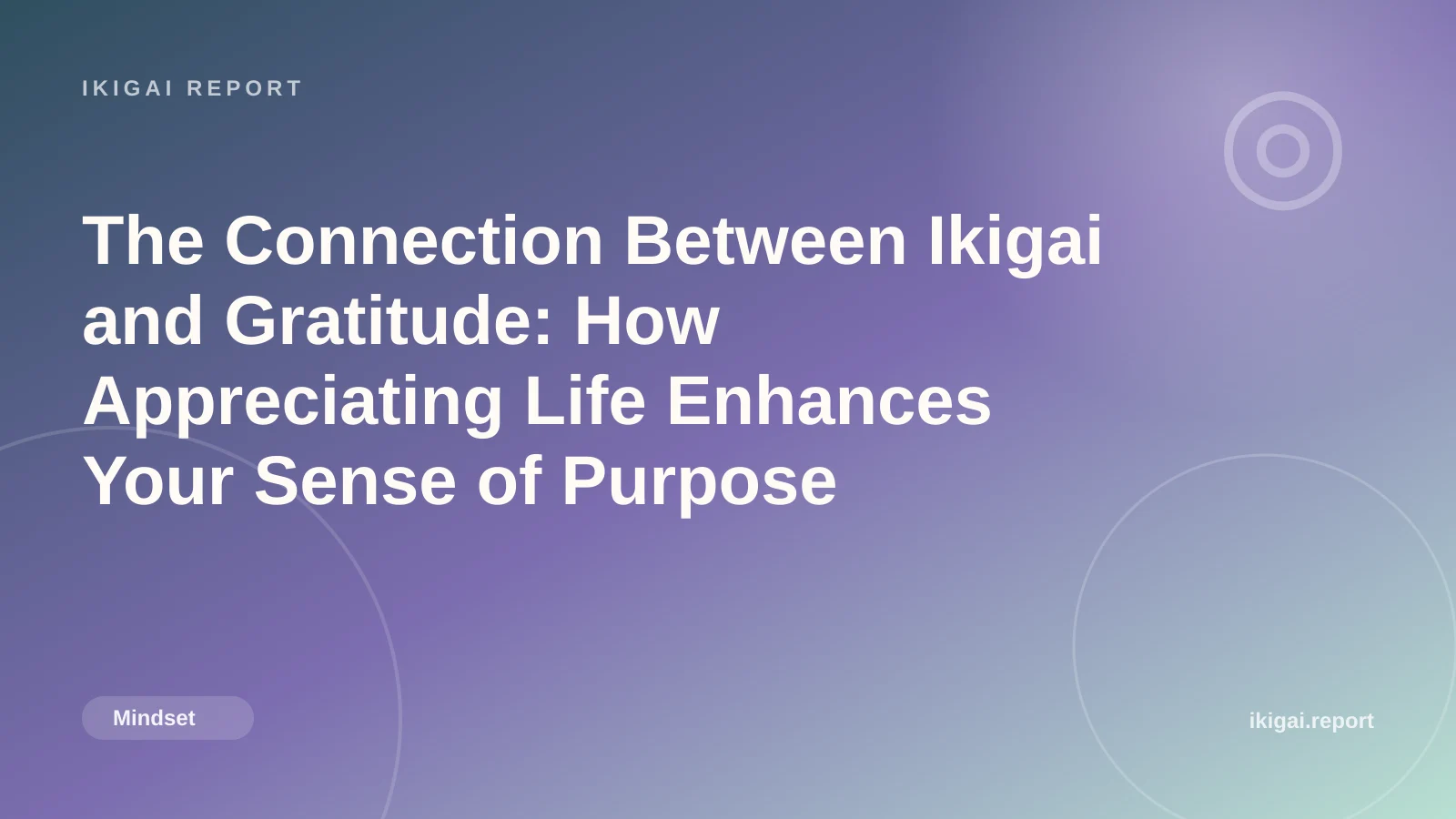 IKIGAI REPORT

The Connection Between Ikigai and Gratitude: How Appreciating Life Enhances Your Sense of Purpose

Mindset

ikigai.report